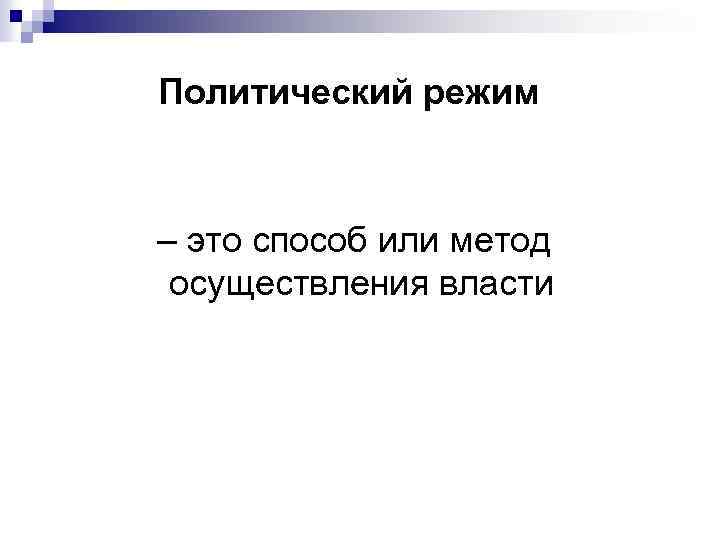 Политический режим

– это способ или метод осуществления власти